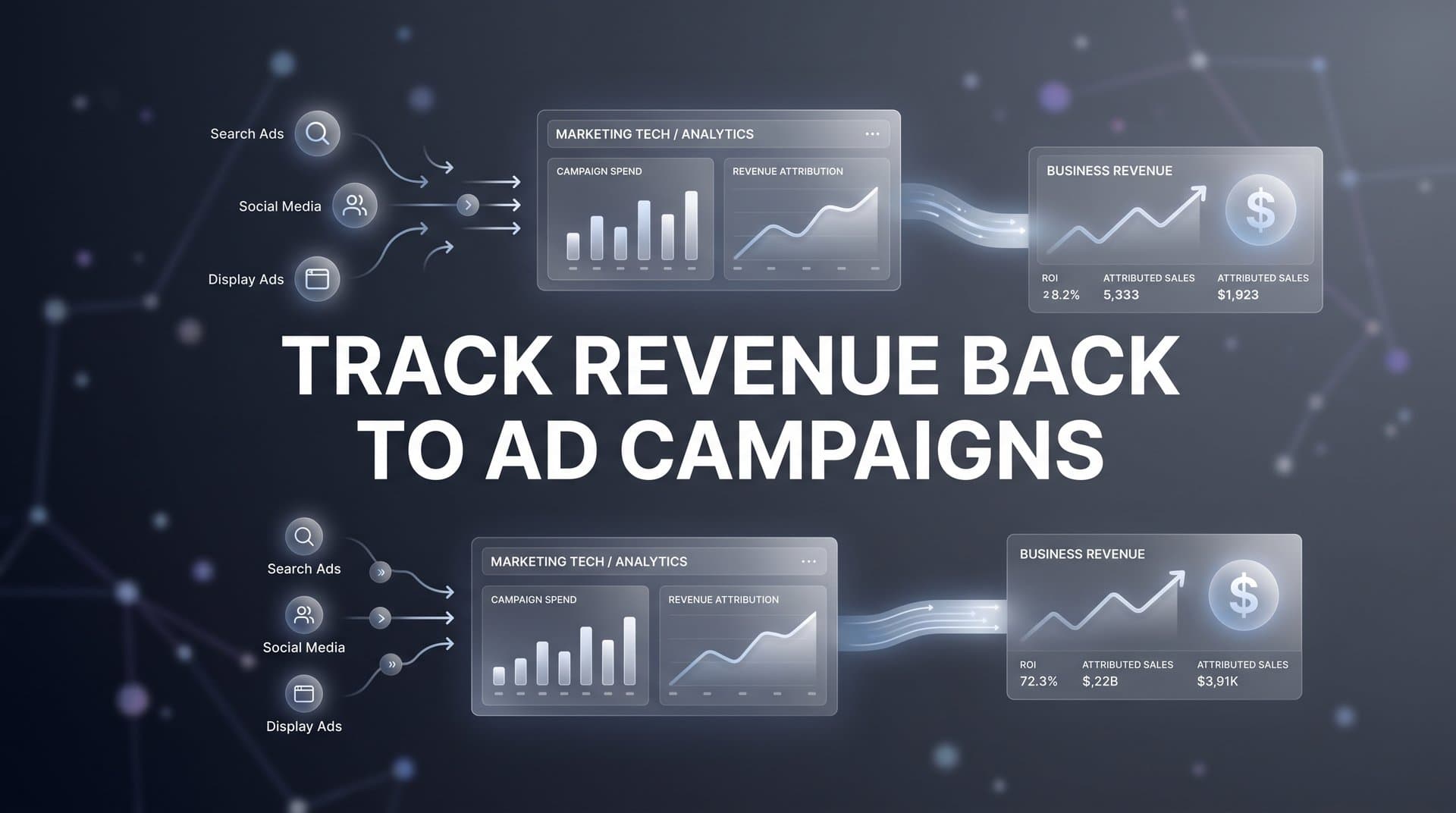 Search Ads

Social Media

Display Ads

MARKETING TECH / ANALYTICS

CAMPAIGN SPEND

REVENUE ATTRIBUTION

BUSINESS REVENUE

$

ROI
28.2%

ATTRIBUTED SALES
5,333

ATTRIBUTED SALES
$1,923

TRACK REVENUE BACK TO AD CAMPAIGNS

Search Ads

Social Media

Display Ads

MARKETING TECH / ANALYTICS

CAMPAIGN SPEND

REVENUE ATTRIBUTION

BUSINESS REVENUE

$

ROI
72.3%

ATTRIBUTED SALES
$,22B

ATTRIBUTED SALES
$3,91K